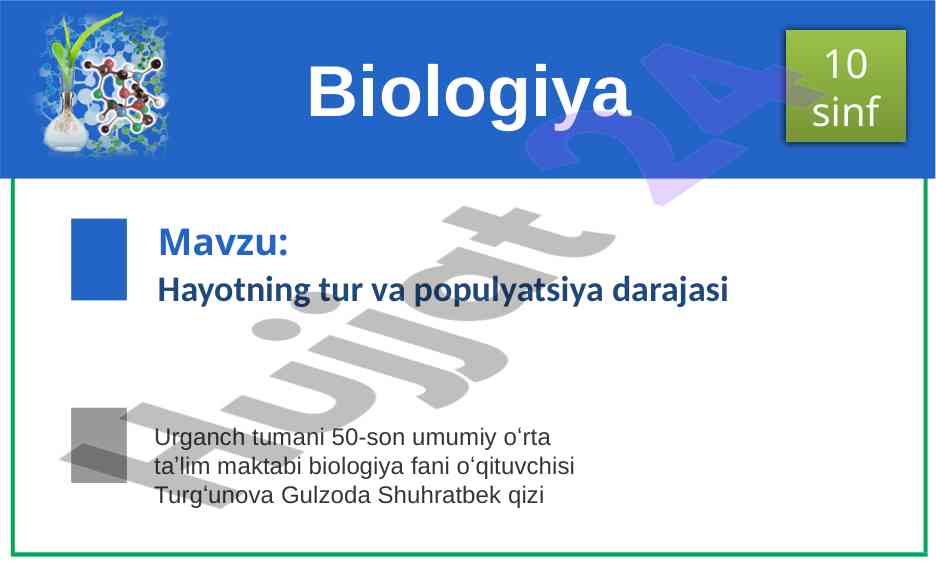 Biologiya

10 sinf

Mavzu:
Hayotning tur va populyatsiya darajasi

Urganch tumani 50-son umumiy o‘rta ta’lim maktabi biologiya fani o‘qituvchisi Turg‘unova Gulzoda Shuhratbek qizi

Hujjat 24